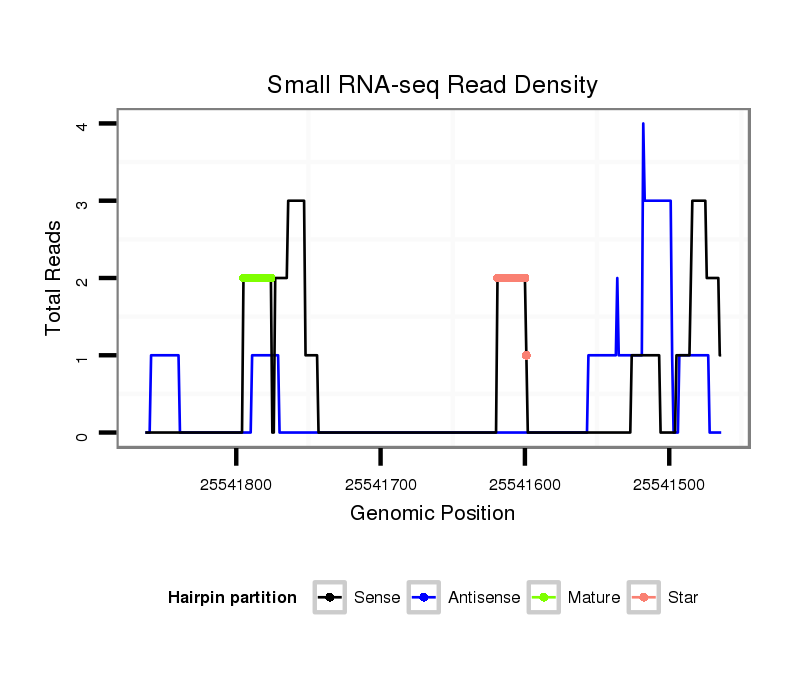 Small RNA-seq Read Density

Total Reads

4
3
2
1
0

25541800
25541700
25541600
25541500

Genomic Position

Hairpin partition
Sense
Antisense
Mature
Star